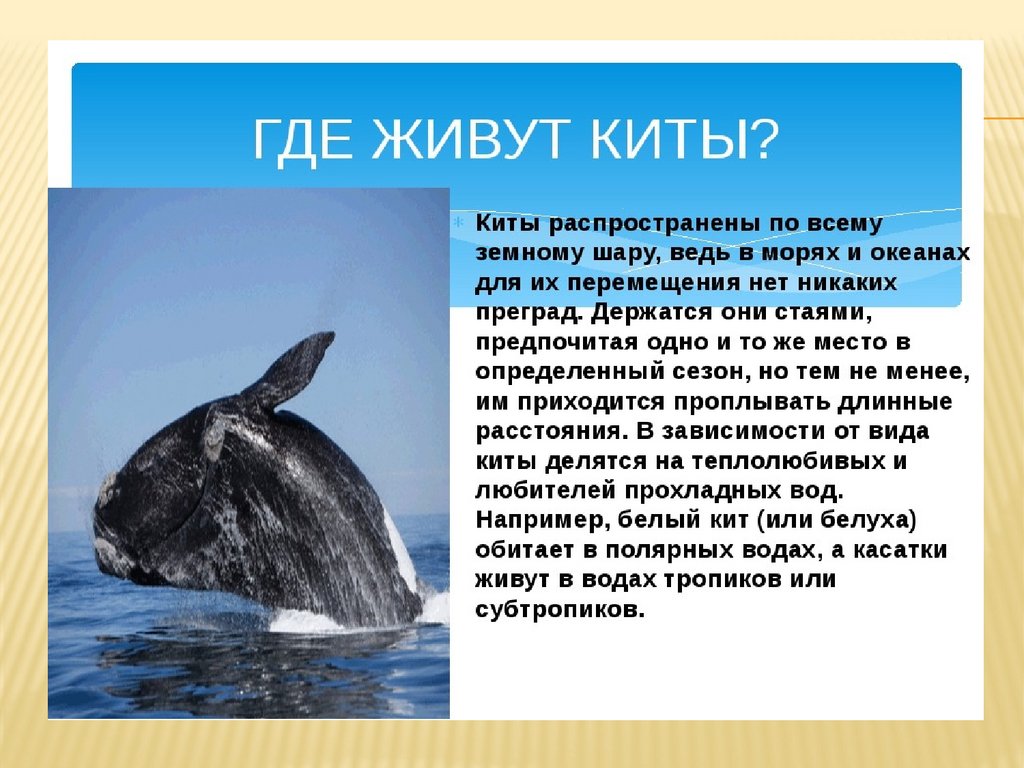 ГДЕ ЖИВУТ КИТЫ?

Киты распространены по всему земному шару, ведь в морях и океанах для их перемещения нет никаких преград. Держатся они стаями, предпочитая одно и то же место в определенный сезон, но тем не менее, им приходится проплывать длинные расстояния. В зависимости от вида киты делятся на теплолюбивых и любителей прохладных вод. Например, белый кит (или белуха) обитает в полярных водах, а касатки живут в водах тропиков или субтропиков.